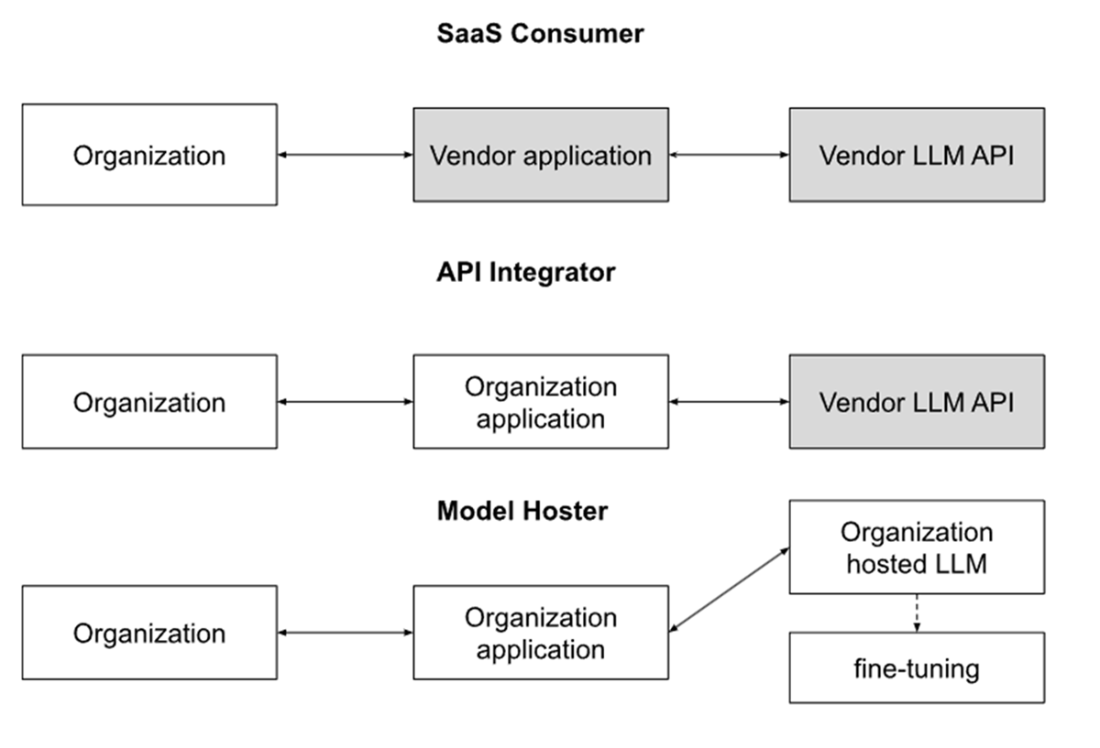 SaaS Consumer

Organization

Vendor application

Vendor LLM API

API Integrator

Organization

Organization application

Vendor LLM API

Model Hoster

Organization

Organization application

Organization hosted LLM

fine-tuning